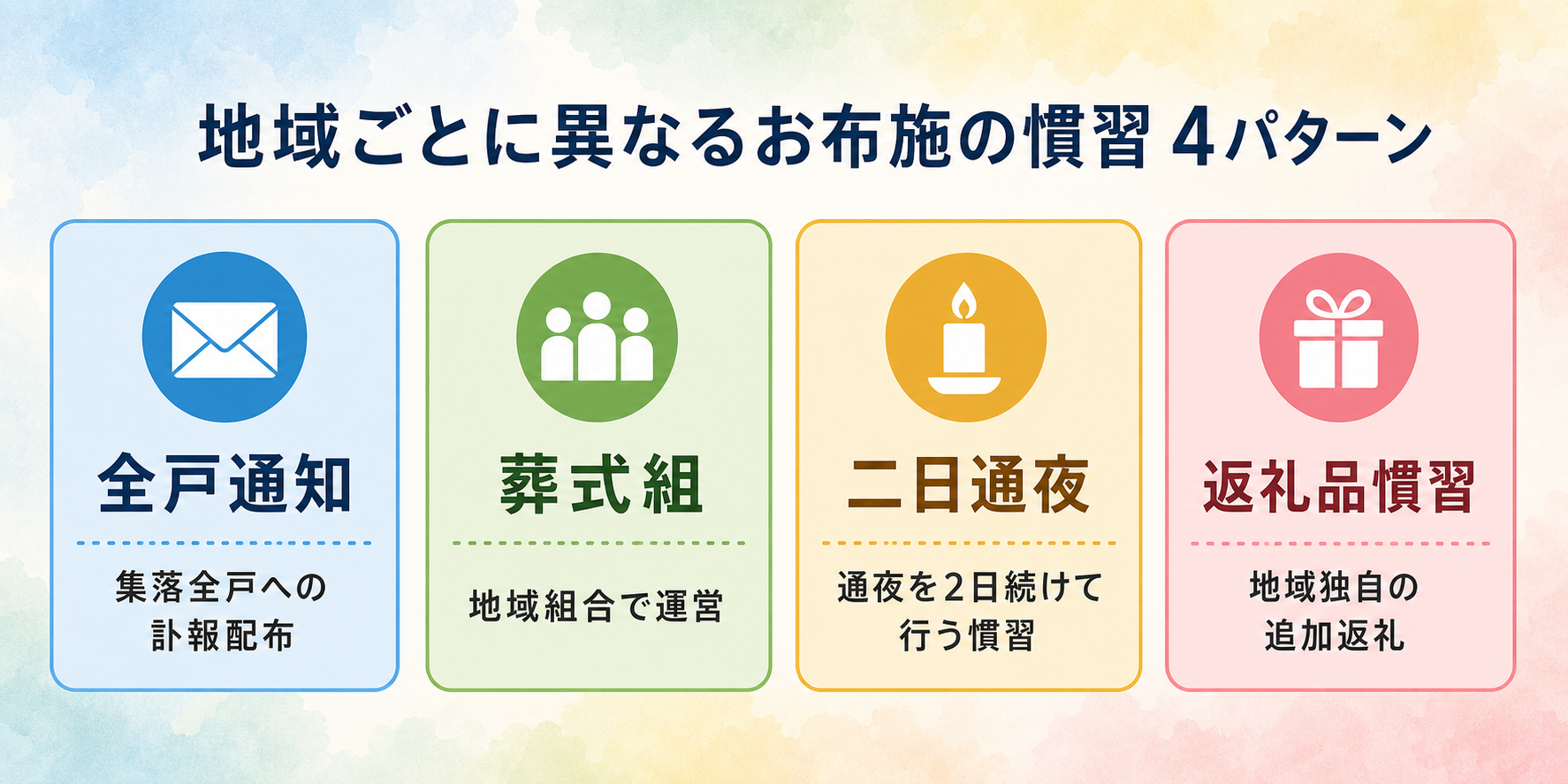 地域ごとに異なるお布施の慣習 4パターン

全戸通知

集落全戸への訃報配布

葬式組

地域組合で運営

二日通夜

通夜を2日続けて行う慣習

返礼品慣習

地域独自の追加返礼